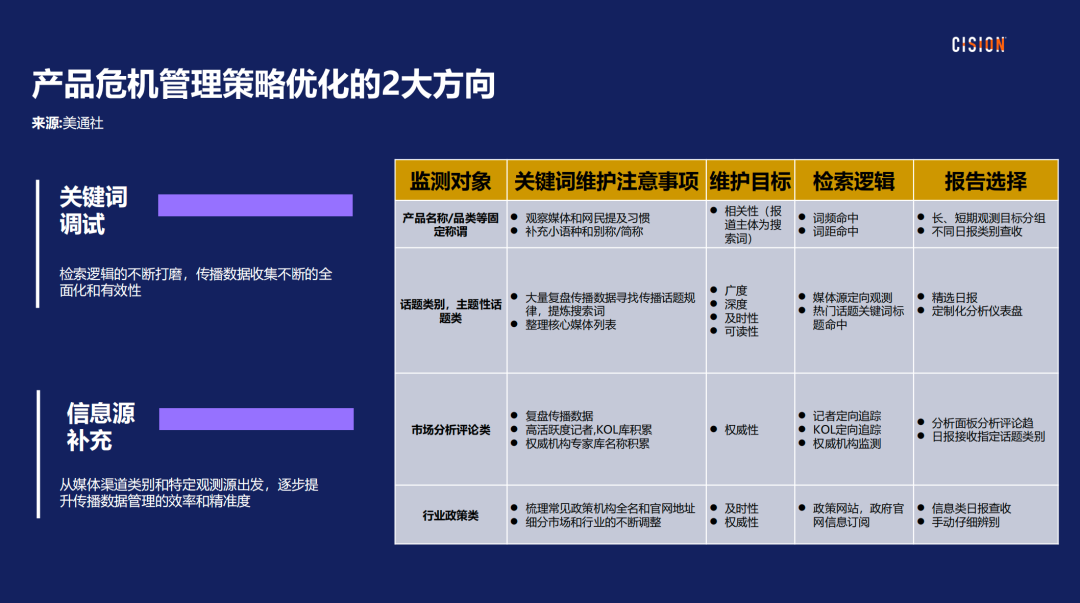 CISION

产品危机管理策略优化的2大方向

来源:美通社

关键词调试

检索逻辑的不断打磨，传播数据收集不断的全面化和有效性

信息源补充

从媒体渠道类别和特定观测源出发，逐步提升传播数据管理的效率和精准度

| 监测对象 | 关键词维护注意事项 | 维护目标 | 检索逻辑 | 报告选择 |
|---|---|---|---|---|
| 产品名称/品类等固定称谓 | ● 观察媒体和网民提及习惯 ● 补充小语种和别称/简称 | ● 相关性（报道主体为搜索词） | ● 词频命中 ● 词距命中 | ● 长、短期观测目标分组 ● 不同日报类别查收 |
| 话题类别，主题性话题类 | ● 大量复盘传播数据寻找传播话题规律，提炼搜索词 ● 整理核心媒体列表 | ● 广度 ● 深度 ● 及时性 ● 可读性 | ● 媒体源定向观测 ● 热门话题关键词标题命中 | ● 精选日报 ● 定制化分析仪表盘 |
| 市场分析评论类 | ● 复盘传播数据 ● 高活跃度记者,KOL库积累 ● 权威机构专家库名称积累 | ● 权威性 | ● 记者定向追踪 ● KOL定向追踪 ● 权威机构监测 | ● 分析面板分析评论趋 ● 日报接收指定话题类别 |
| 行业政策类 | ● 梳理常见政策机构全名和官网地址 ● 细分市场和行业的不断调整 | ● 及时性 ● 权威性 | ● 政策网站，政府官网信息订阅 | ● 信息类日报查收 ● 手动仔细辨别 |